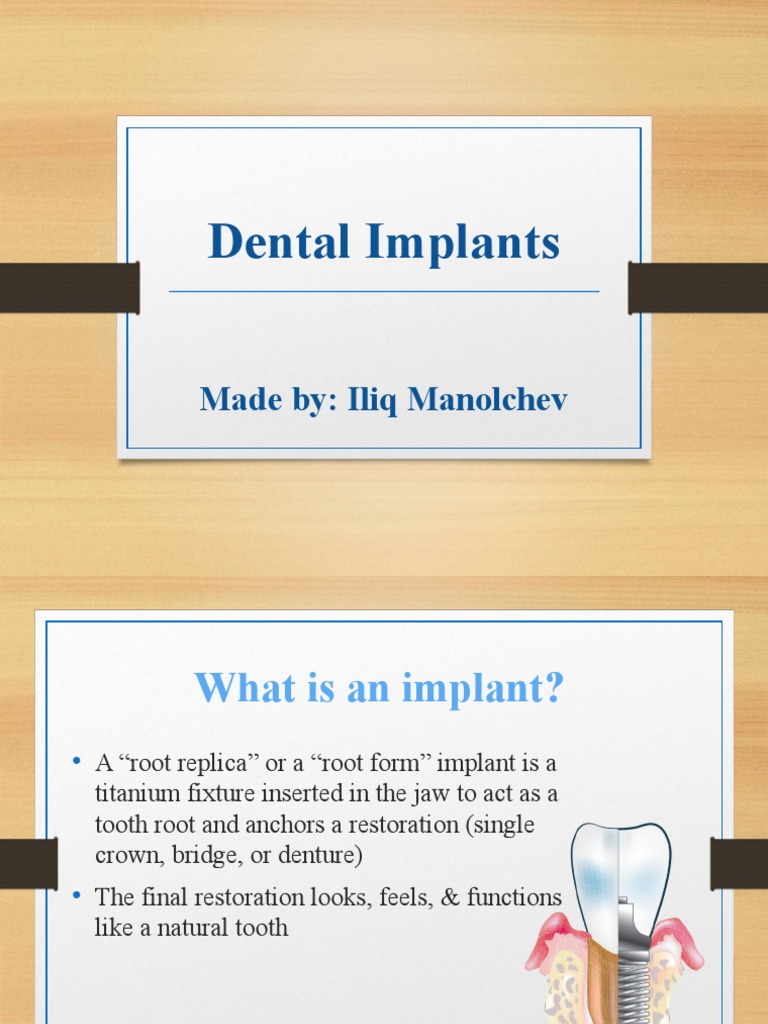 Dental Implants

Made by: Iliq Manolchev

What is an implant?

• A “root replica” or a “root form” implant is a titanium fixture inserted in the jaw to act as a tooth root and anchors a restoration (single crown, bridge, or denture)

• The final restoration looks, feels, & functions like a natural tooth